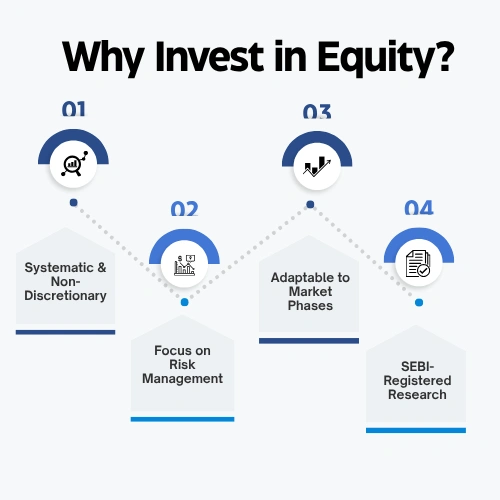 Why Invest in Equity?

01

Systematic & Non-Discretionary

02

Focus on Risk Management

03

Adaptable to Market Phases

04

SEBI-Registered Research